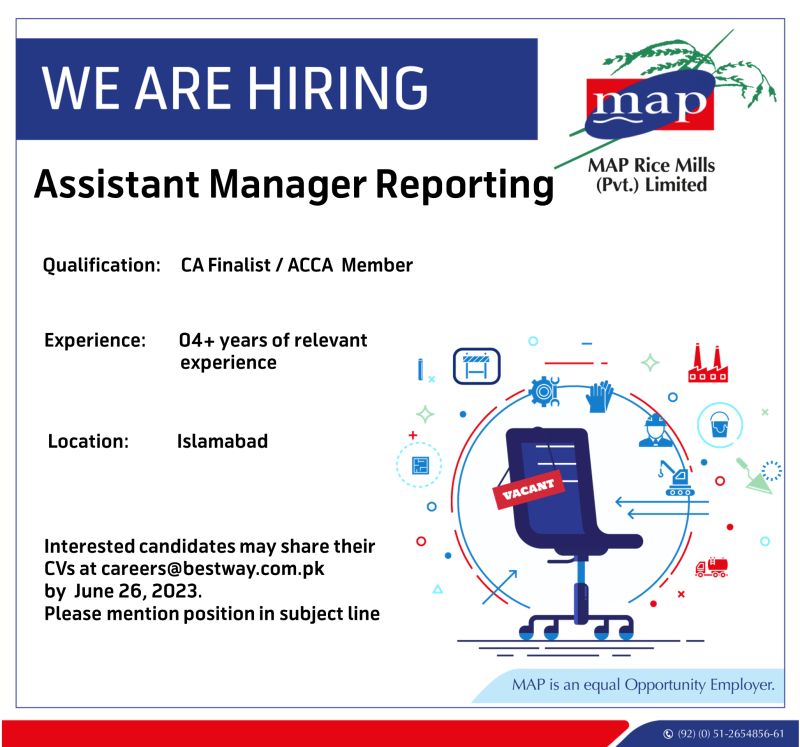 WE ARE HIRING

map

MAP Rice Mills (Pvt.) Limited

Assistant Manager Reporting

Qualification: CA Finalist / ACCA Member

Experience: 04+ years of relevant experience

Location: Islamabad

VACANT

Interested candidates may share their CVs at careers@bestway.com.pk by June 26, 2023.
Please mention position in subject line

MAP is an equal Opportunity Employer.

(92) (0) 51-2654856-61